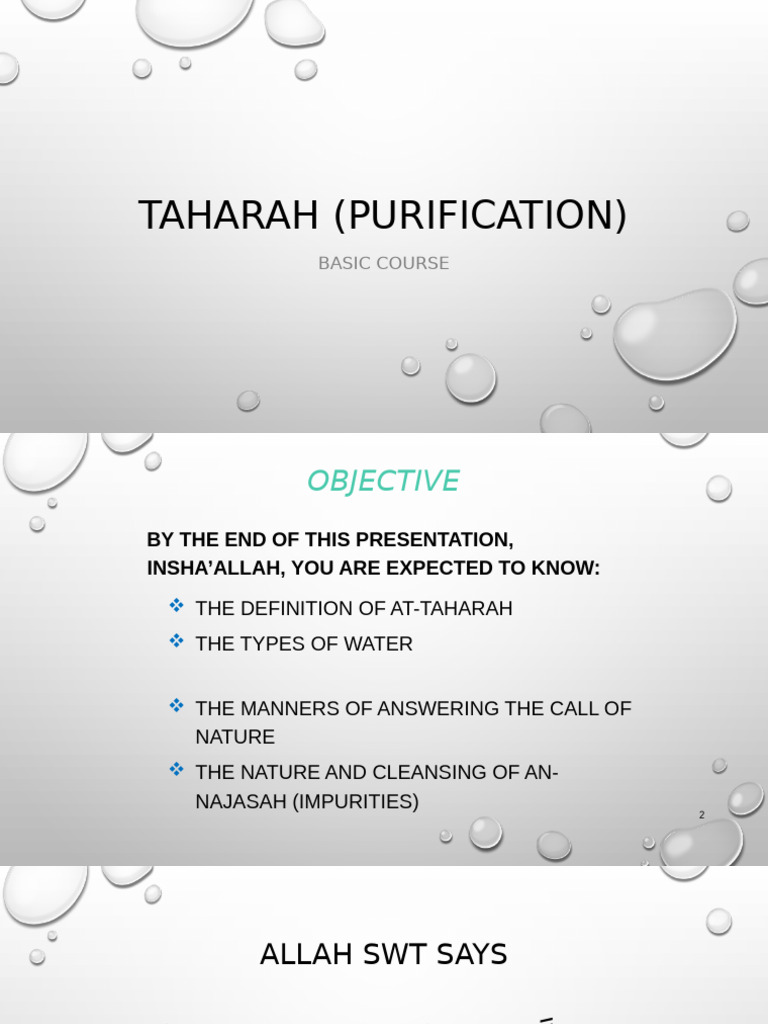 TAHARAH (PURIFICATION)

BASIC COURSE

OBJECTIVE

BY THE END OF THIS PRESENTATION, INSHA'ALLAH, YOU ARE EXPECTED TO KNOW:

❖ THE DEFINITION OF AT-TAHARAH
❖ THE TYPES OF WATER

❖ THE MANNERS OF ANSWERING THE CALL OF NATURE
❖ THE NATURE AND CLEANSING OF AN-NAJASAH (IMPURITIES)

2

ALLAH SWT SAYS